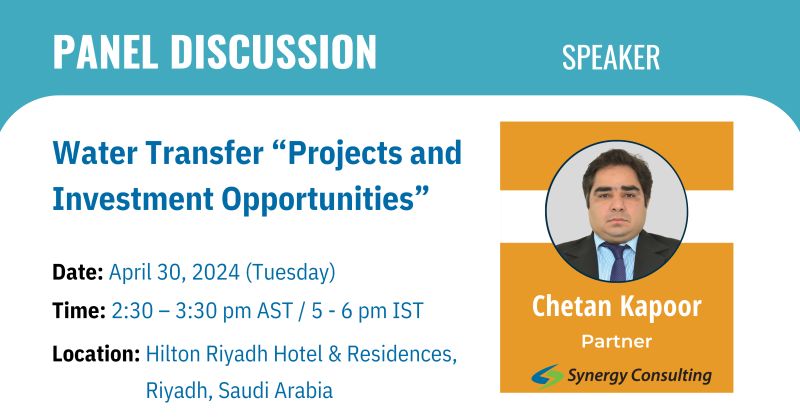 PANEL DISCUSSION

SPEAKER

Water Transfer “Projects and Investment Opportunities”

Date: April 30, 2024 (Tuesday)

Time: 2:30 – 3:30 pm AST / 5 - 6 pm IST

Location: Hilton Riyadh Hotel & Residences, Riyadh, Saudi Arabia

Chetan Kapoor

Partner

Synergy Consulting